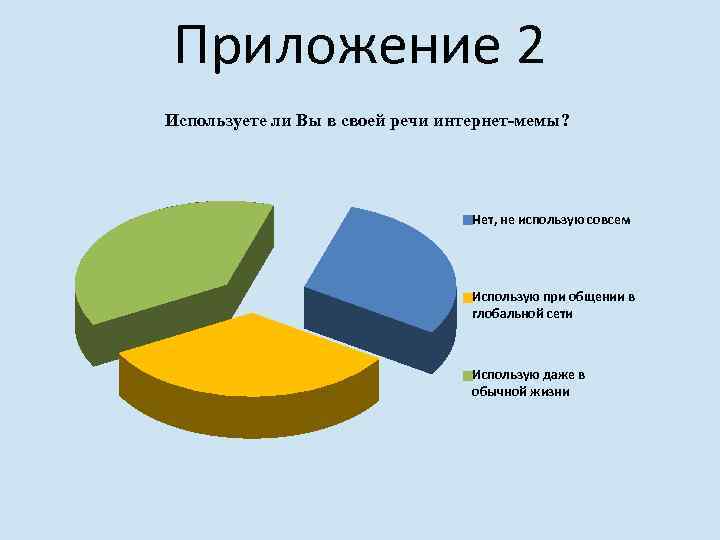 Приложение 2

Используете ли Вы в своей речи интернет-мемы?

Нет, не использую совсем

Использую при общении в глобальной сети

Использую даже в обычной жизни